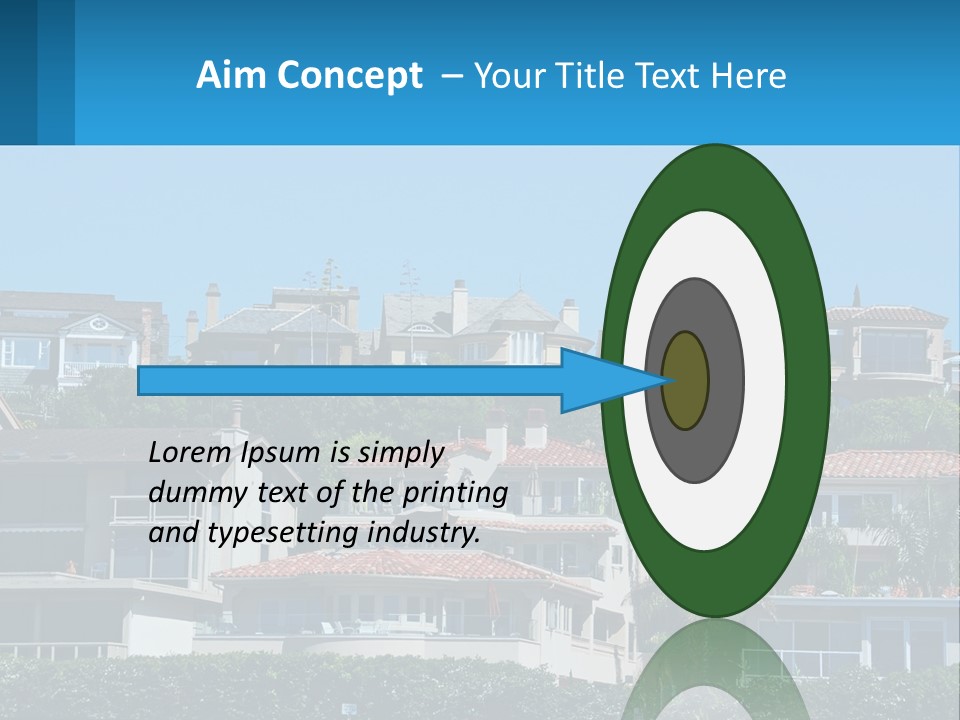 Aim Concept – Your Title Text Here

Lorem Ipsum is simply dummy text of the printing and typesetting industry.